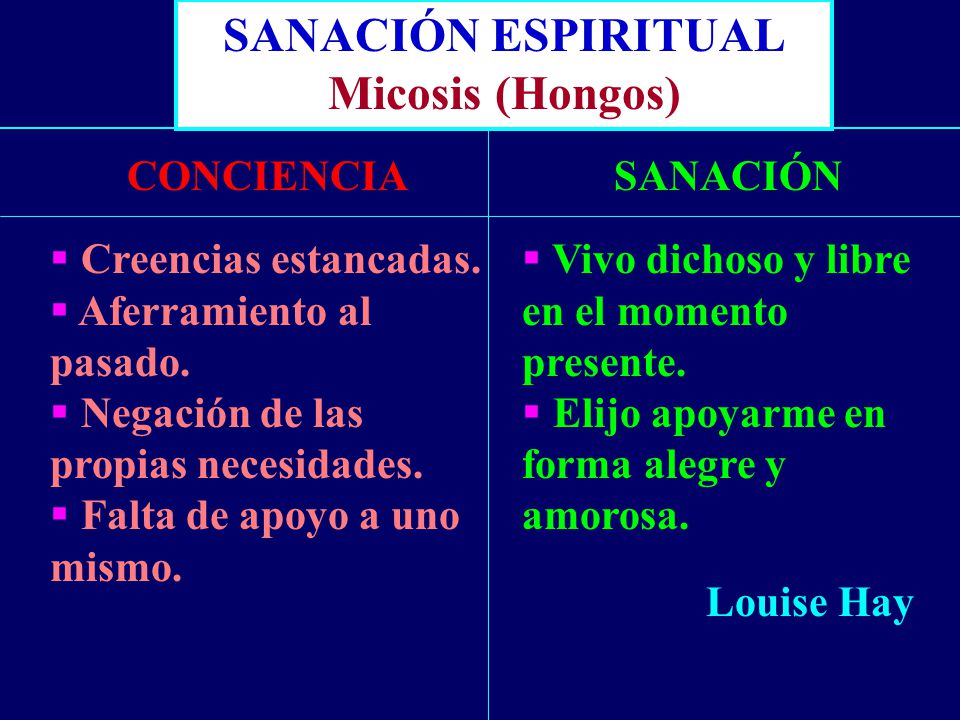 SANACIÓN ESPIRITUAL
Micosis (Hongos)

| CONCIENCIA | SANACIÓN |
|---|---|
| ▪ Creencias estancadas. ▪ Aferramiento al pasado. ▪ Negación de las propias necesidades. ▪ Falta de apoyo a uno mismo. | ▪ Vivo dichoso y libre en el momento presente. ▪ Elijo apoyarme en forma alegre y amorosa. Louise Hay |